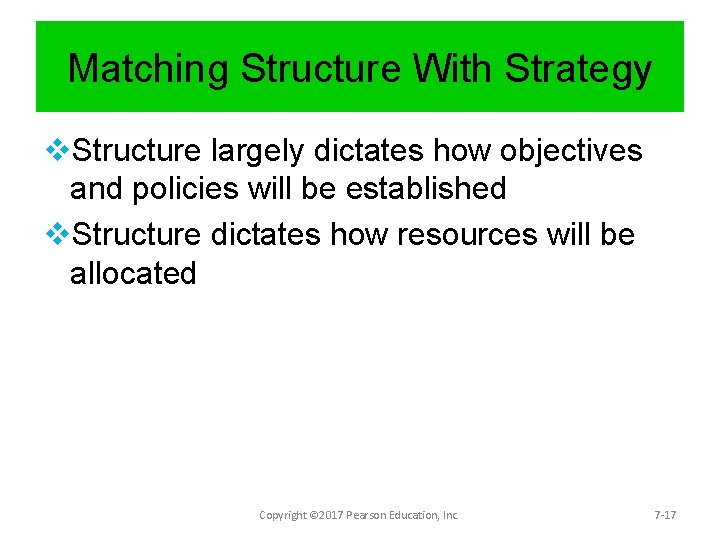 Matching Structure With Strategy

❖Structure largely dictates how objectives and policies will be established

❖Structure dictates how resources will be allocated

Copyright ©2017 Pearson Education, Inc.

7-17